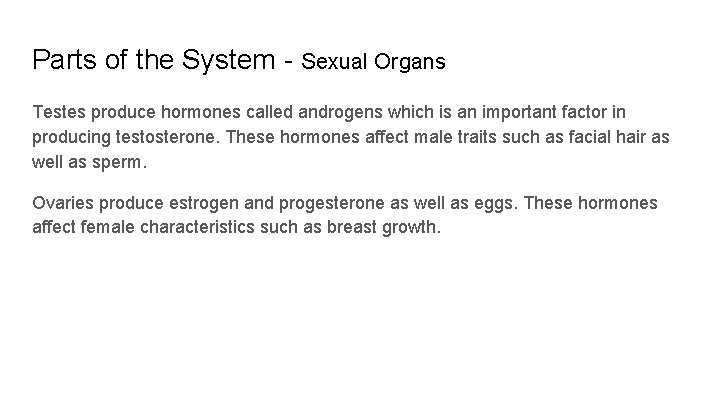 Parts of the System - Sexual Organs

Testes produce hormones called androgens which is an important factor in producing testosterone. These hormones affect male traits such as facial hair as well as sperm.

Ovaries produce estrogen and progesterone as well as eggs. These hormones affect female characteristics such as breast growth.